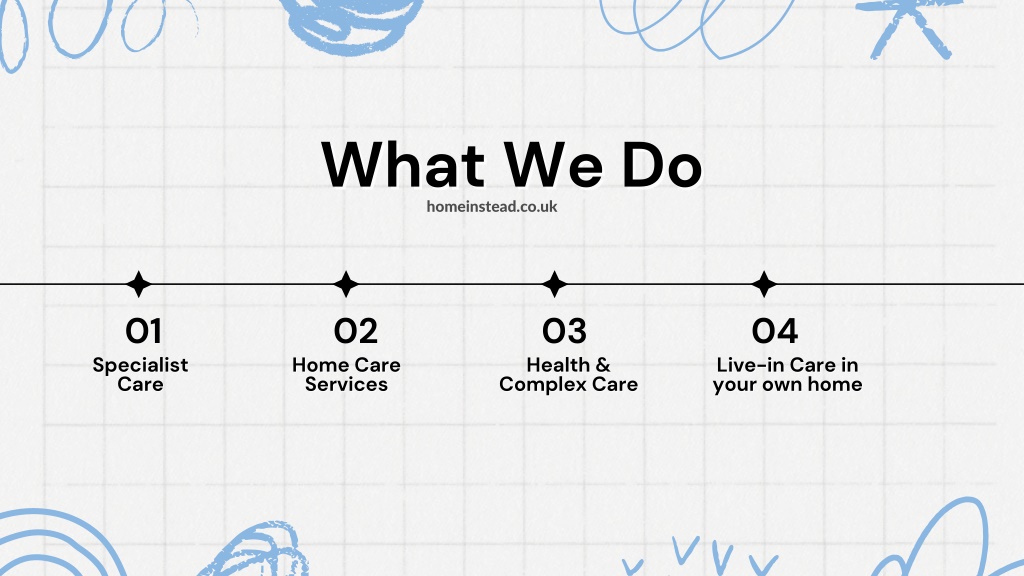 What We Do

homeinstead.co.uk

01
Specialist Care

02
Home Care Services

03
Health & Complex Care

04
Live-in Care in your own home